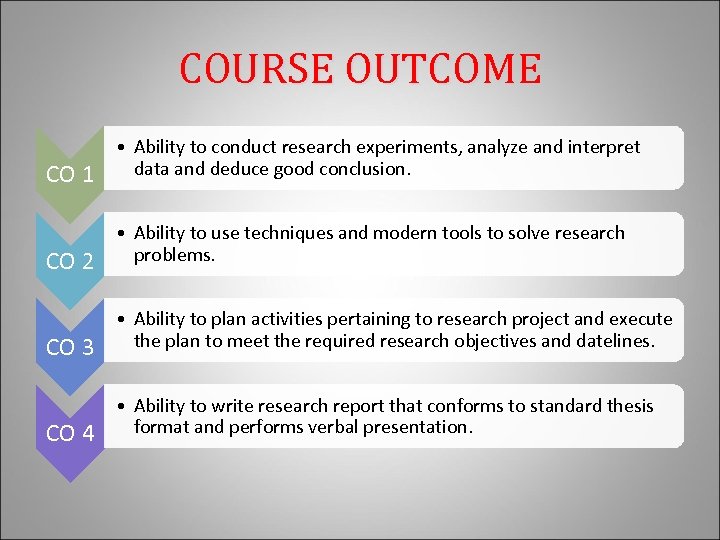 COURSE OUTCOME

CO 1

• Ability to conduct research experiments, analyze and interpret data and deduce good conclusion.

CO 2

• Ability to use techniques and modern tools to solve research problems.

CO 3

• Ability to plan activities pertaining to research project and execute the plan to meet the required research objectives and datelines.

CO 4

• Ability to write research report that conforms to standard thesis format and performs verbal presentation.